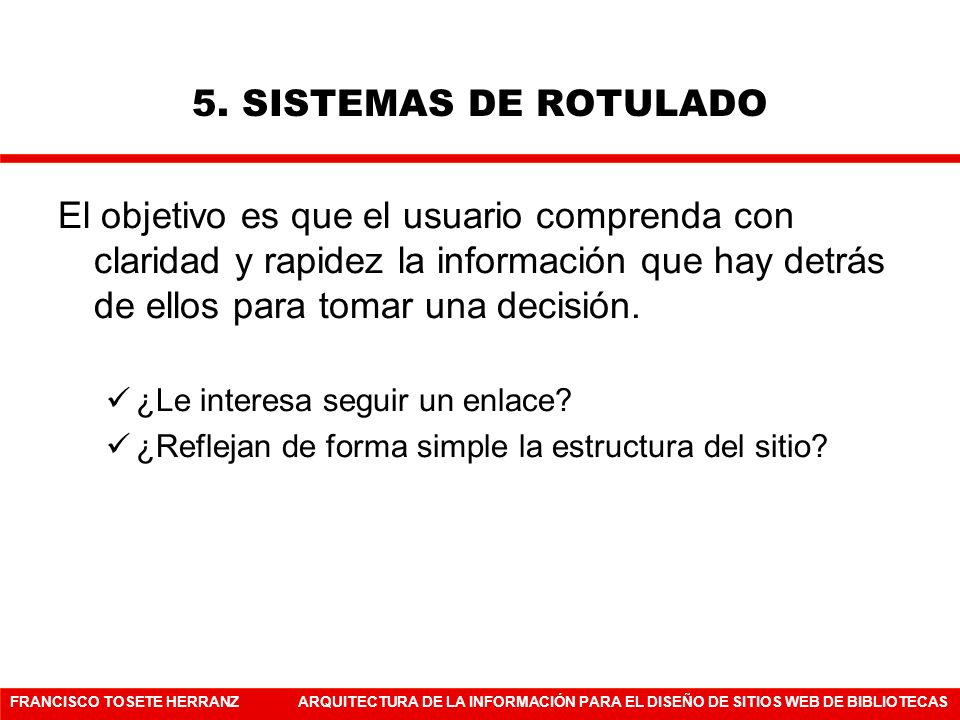 5. SISTEMAS DE ROTULADO

El objetivo es que el usuario comprenda con claridad y rapidez la información que hay detrás de ellos para tomar una decisión.

✓ ¿Le interesa seguir un enlace?
✓ ¿Reflejan de forma simple la estructura del sitio?

FRANCISCO TOSETE HERRANZ ARQUITECTURA DE LA INFORMACIÓN PARA EL DISEÑO DE SITIOS WEB DE BIBLIOTECAS